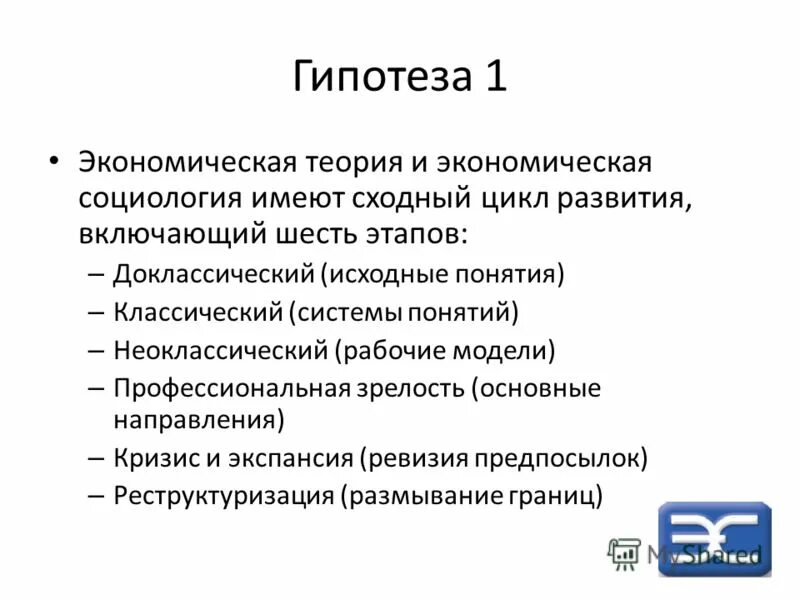 Гипотеза 1

• Экономическая теория и экономическая социология имеют сходный цикл развития, включающий шесть этапов:
– Доклассический (исходные понятия)
– Классический (системы понятий)
– Неоклассический (рабочие модели)
– Профессиональная зрелость (основные направления)
– Кризис и экспансия (ревизия предпосылок)
– Реструктуризация (размывание границ)

MyShared